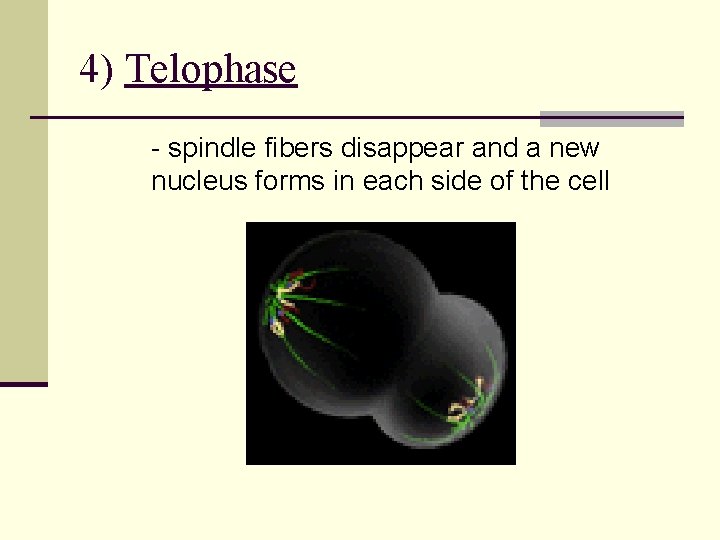 4) Telophase

- spindle fibers disappear and a new nucleus forms in each side of the cell